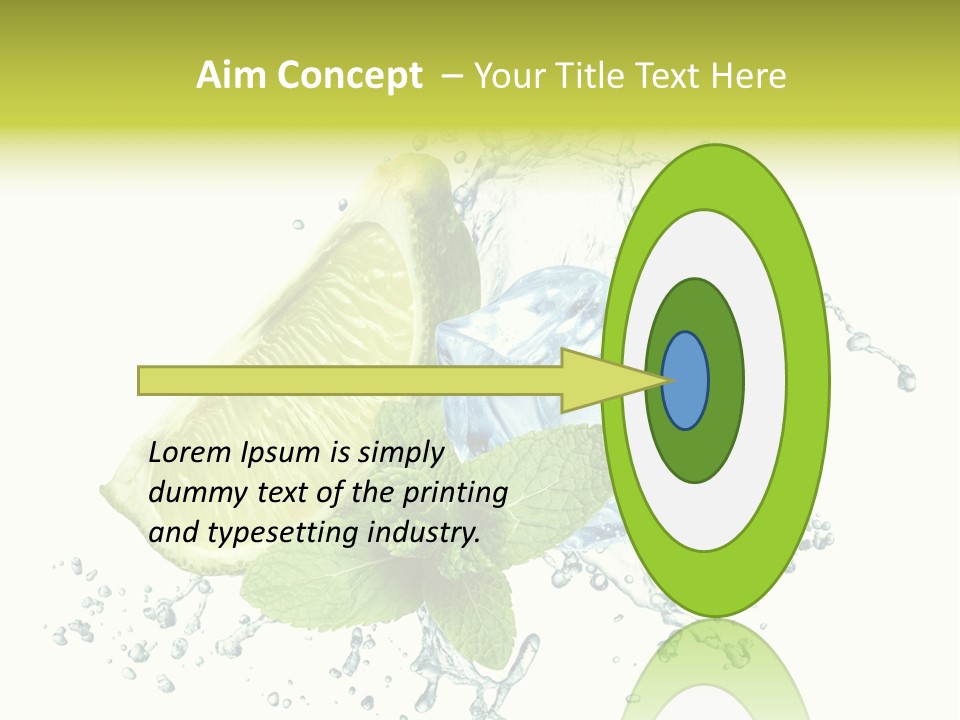 Aim Concept – Your Title Text Here

Lorem Ipsum is simply dummy text of the printing and typesetting industry.